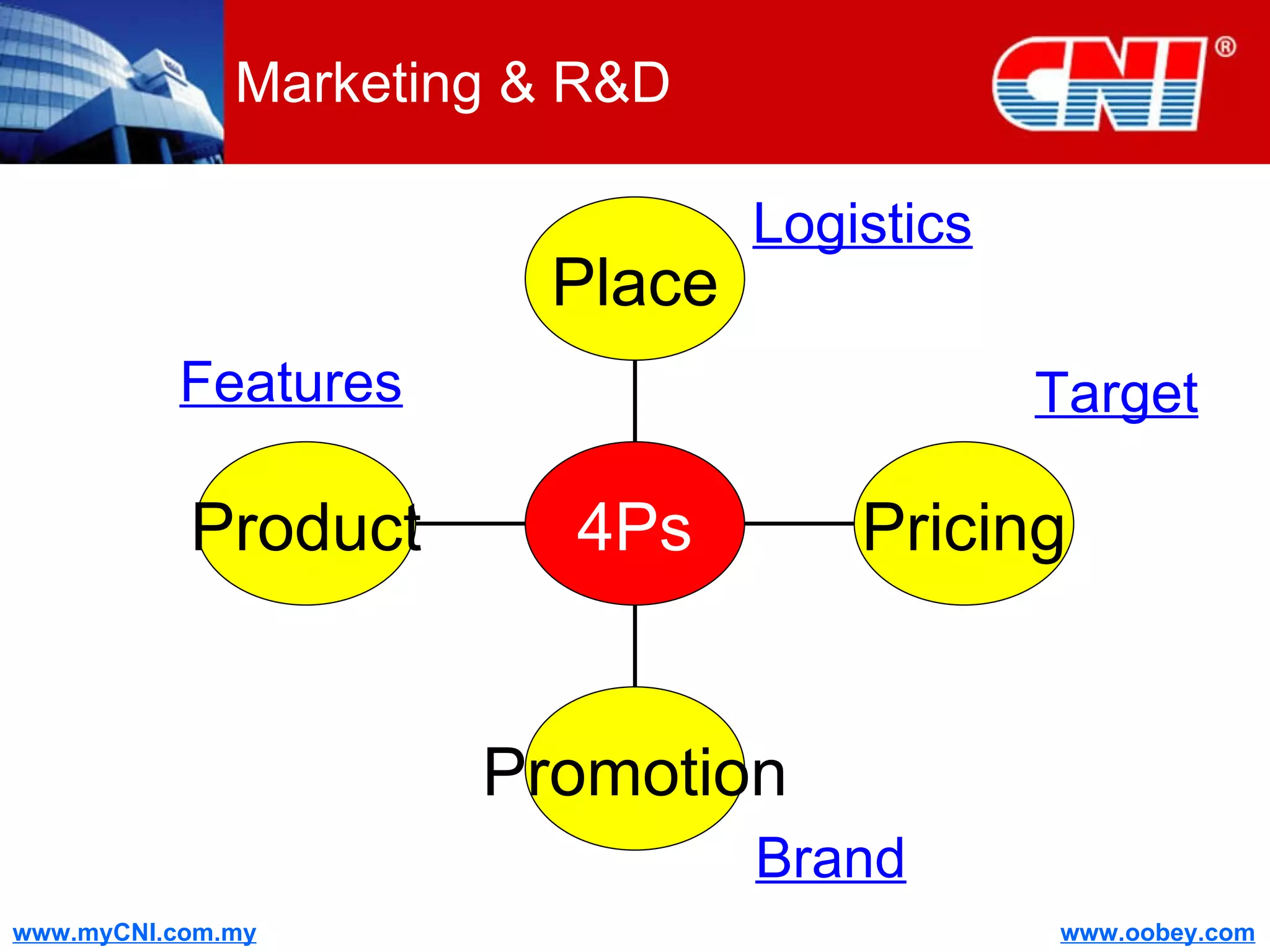 Marketing & R&D

CNI®

Logistics

Place

Features

Target

Product

4Ps

Pricing

Promotion

Brand

www.myCNI.com.my

www.oobey.com